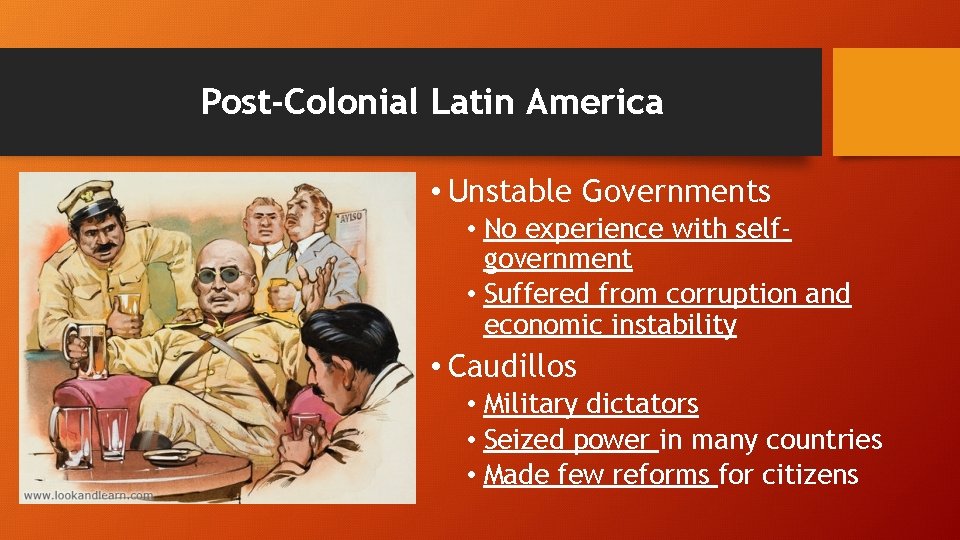 Post-Colonial Latin America

AVISO

www.lookandlearn.com

• Unstable Governments
  • No experience with self-government
  • Suffered from corruption and economic instability
• Caudillos
  • Military dictators
  • Seized power in many countries
  • Made few reforms for citizens